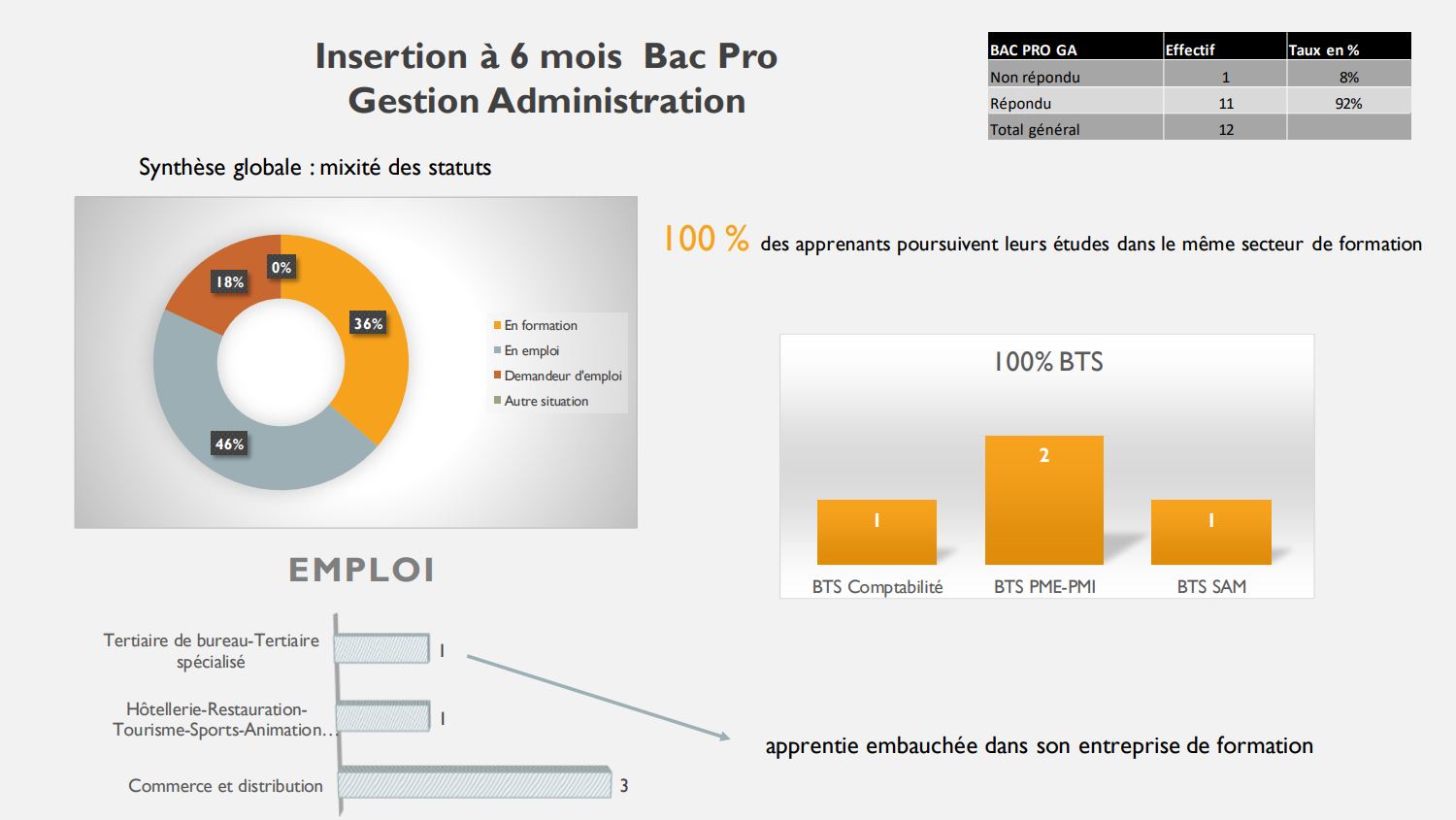 Insertion à 6 mois Bac Pro
Gestion Administration

| BAC PRO GA | Effectif | Taux en % |
|---|---|---|
| Non répondu | 1 | 8% |
| Répondu | 11 | 92% |
| Total général | 12 | |

Synthèse globale : mixité des statuts

0%
18%
36%
46%

En formation
En emploi
Demandeur d'emploi
Autre situation

100 % des apprenants poursuivent leurs études dans le même secteur de formation

100% BTS

1
2
1
BTS Comptabilité
BTS PME-PMI
BTS SAM

EMPLOI

Tertiaire de bureau-Tertiaire spécialisé 1
Hôtellerie-Restauration-Tourisme-Sports-Animation… 1
Commerce et distribution 3

apprentie embauchée dans son entreprise de formation